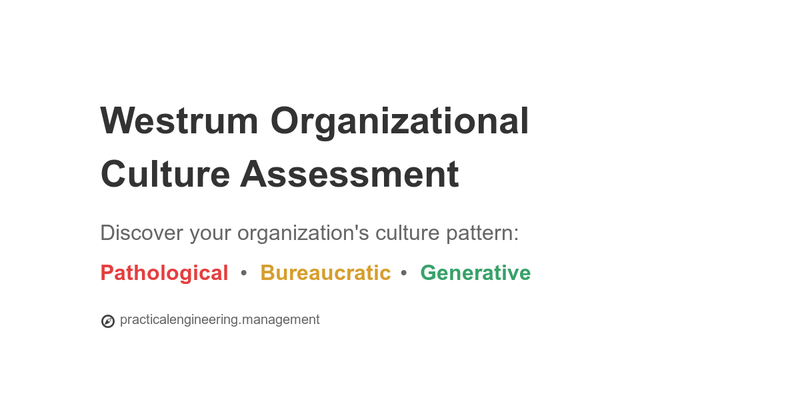 Westrum Organizational Culture Assessment

Discover your organization's culture pattern:

Pathological • Bureaucratic • Generative

practicalengineering.management